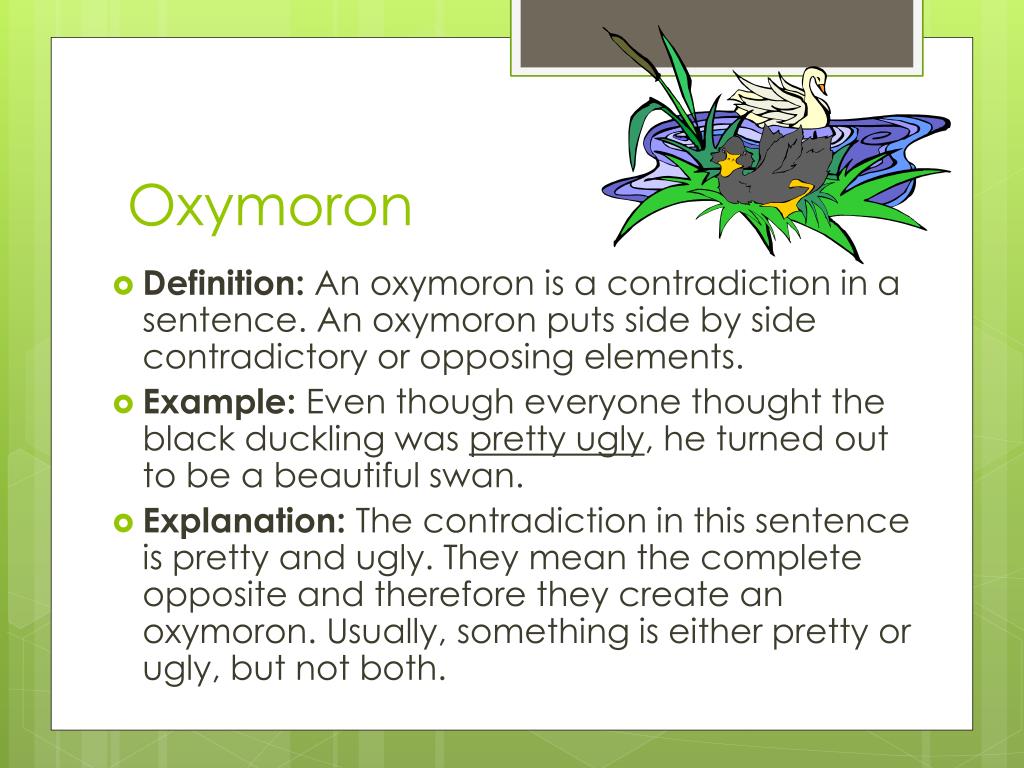 Oxymoron

Definition: An oxymoron is a contradiction in a sentence. An oxymoron puts side by side contradictory or opposing elements.

Example: Even though everyone thought the black duckling was pretty ugly, he turned out to be a beautiful swan.

Explanation: The contradiction in this sentence is pretty and ugly. They mean the complete opposite and therefore they create an oxymoron. Usually, something is either pretty or ugly, but not both.